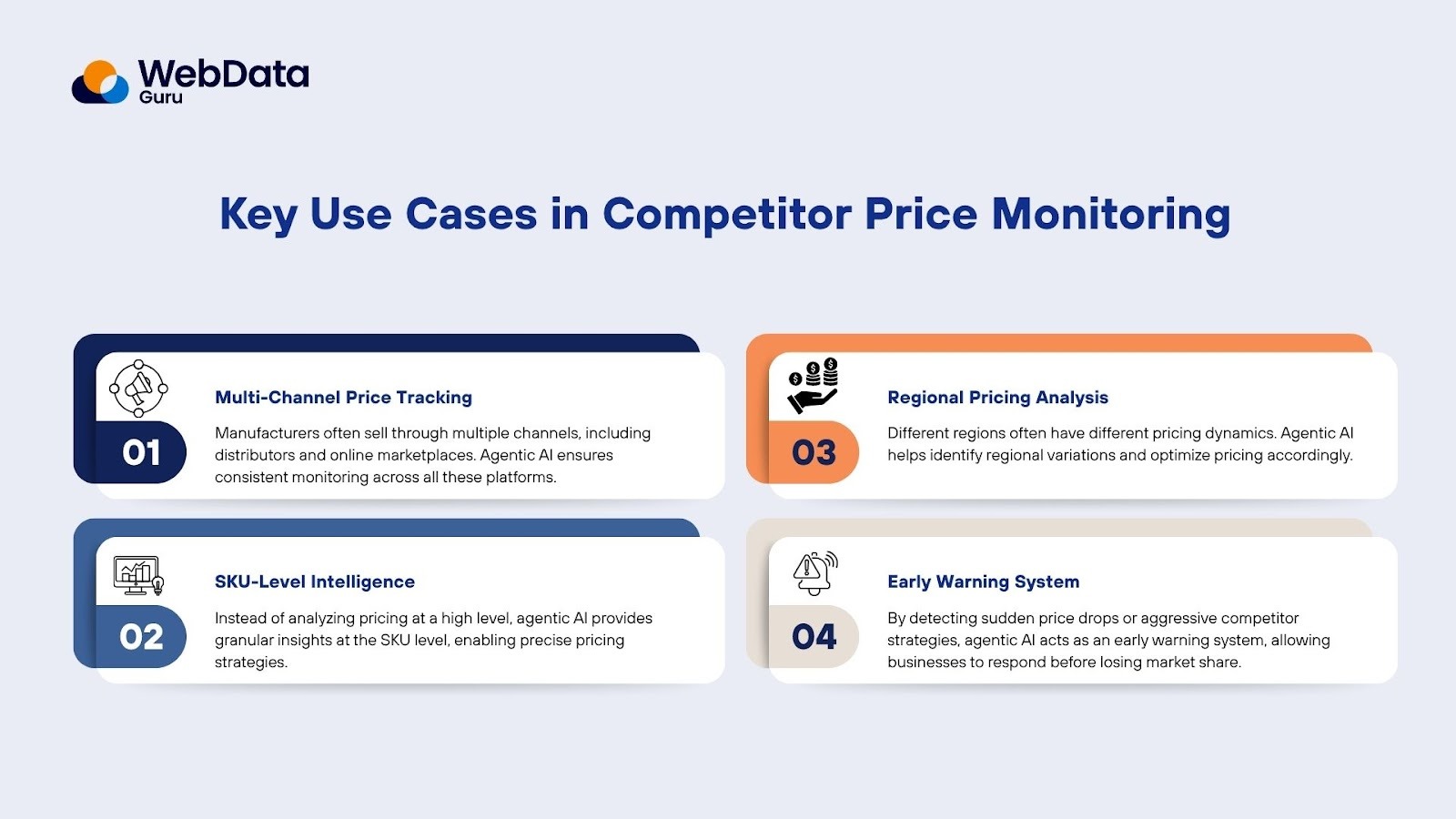 WebData Guru

Key Use Cases in Competitor Price Monitoring

01

Multi-Channel Price Tracking

Manufacturers often sell through multiple channels, including distributors and online marketplaces. Agentic AI ensures consistent monitoring across all these platforms.

02

SKU-Level Intelligence

Instead of analyzing pricing at a high level, agentic AI provides granular insights at the SKU level, enabling precise pricing strategies.

03

Regional Pricing Analysis

Different regions often have different pricing dynamics. Agentic AI helps identify regional variations and optimize pricing accordingly.

04

Early Warning System

By detecting sudden price drops or aggressive competitor strategies, agentic AI acts as an early warning system, allowing businesses to respond before losing market share.